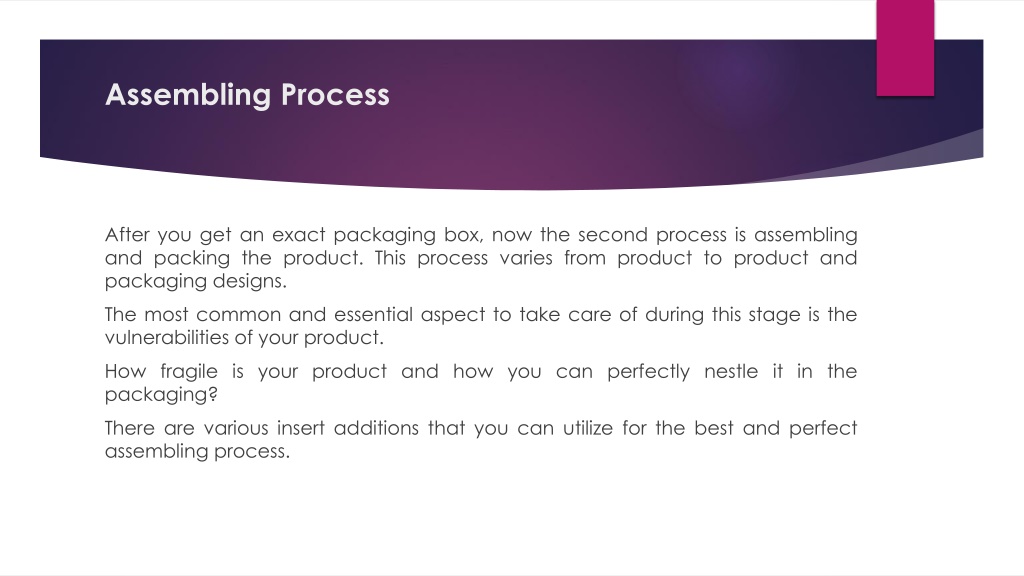 Assembling Process

After you get an exact packaging box, now the second process is assembling and packing the product. This process varies from product to product and packaging designs.

The most common and essential aspect to take care of during this stage is the vulnerabilities of your product.

How fragile is your product and how you can perfectly nestle it in the packaging?

There are various insert additions that you can utilize for the best and perfect assembling process.